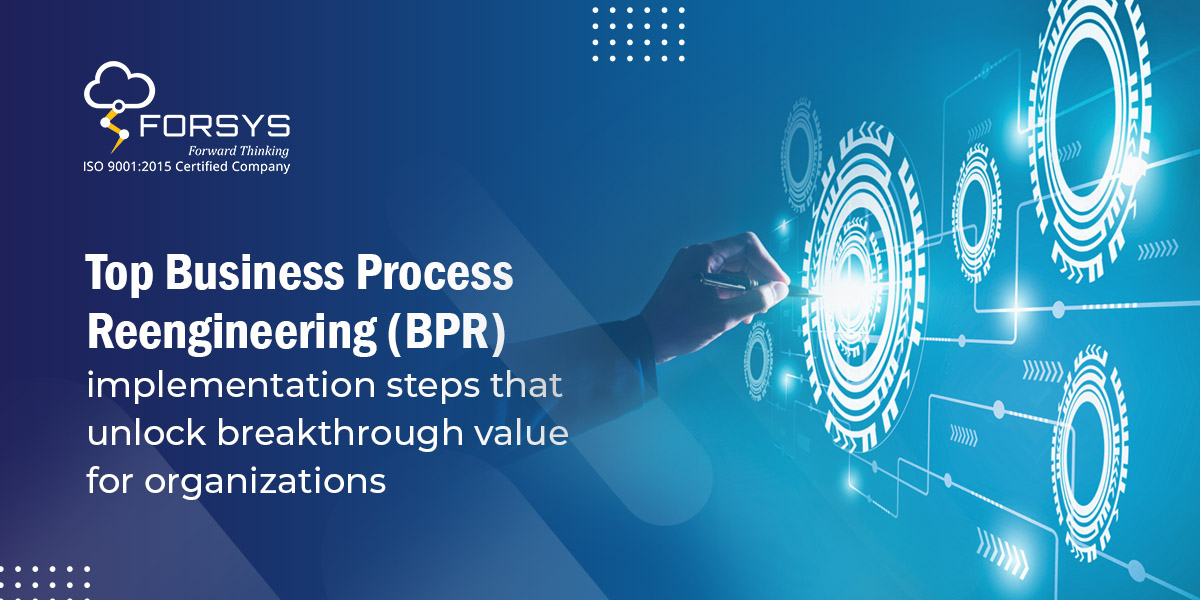 FORSYS
Forward Thinking
ISO 9001:2015 Certified Company

Top Business Process Reengineering (BPR) implementation steps that unlock breakthrough value for organizations